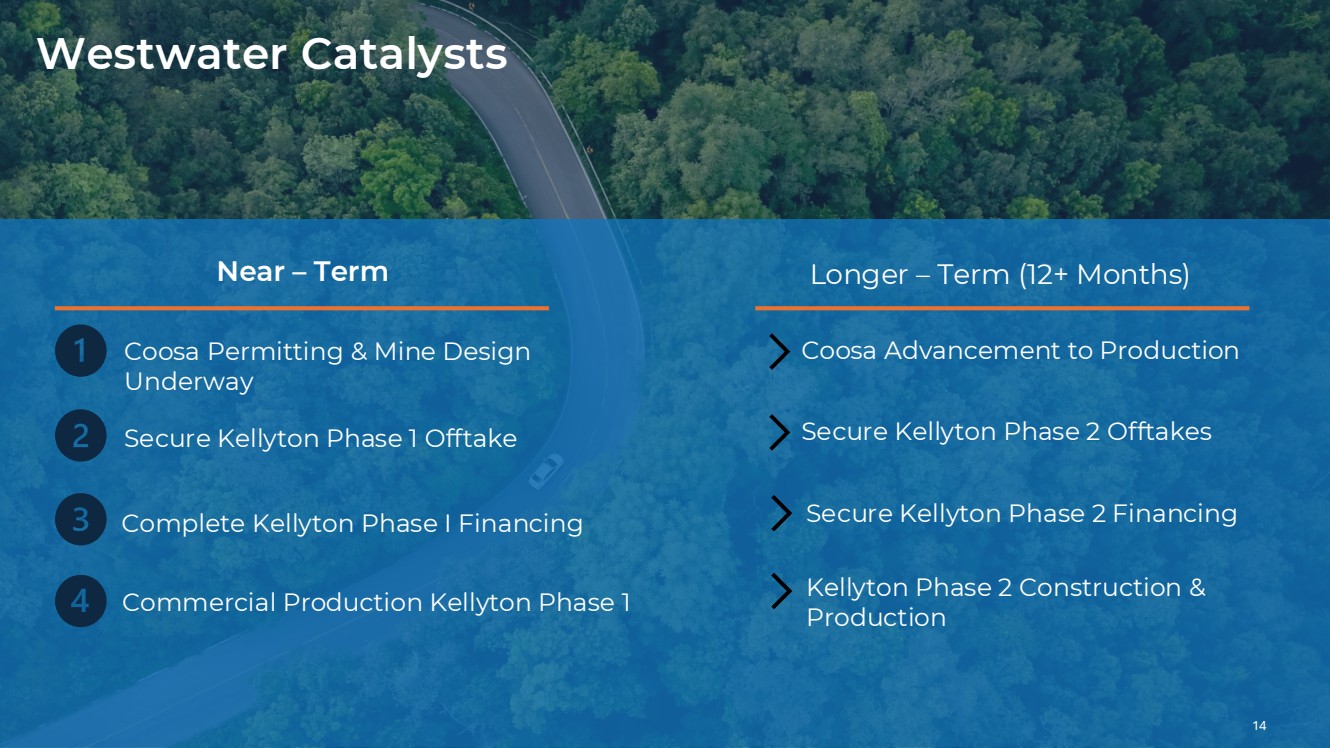 Westwater Catalysts

Near – Term

1 Coosa Permitting & Mine Design Underway

2 Secure Kellyton Phase 1 Offtake

3 Complete Kellyton Phase I Financing

4 Commercial Production Kellyton Phase 1

Longer – Term (12+ Months)

Coosa Advancement to Production

Secure Kellyton Phase 2 Offtakes

Secure Kellyton Phase 2 Financing

Kellyton Phase 2 Construction & Production

14